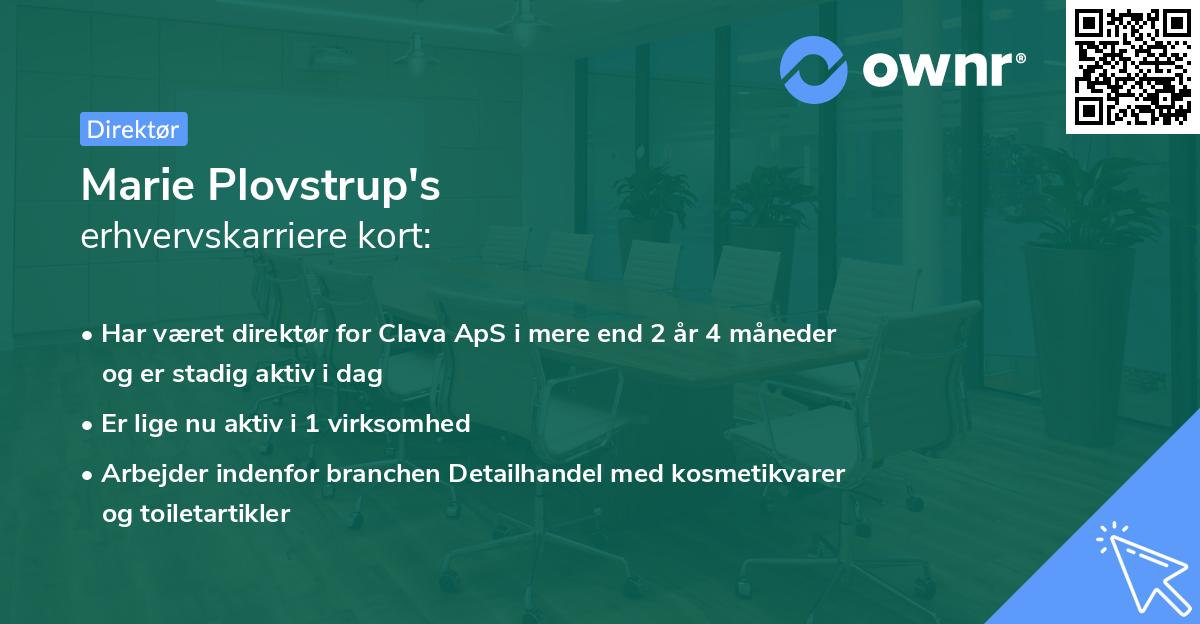 ownr®

Direktør

Marie Plovstrup's
erhvervskarriere kort:

• Har været direktør for Clava ApS i mere end 2 år 4 måneder og er stadig aktiv i dag
• Er lige nu aktiv i 1 virksomhed
• Arbejder indenfor branchen Detailhandel med kosmetikvarer og toiletartikler